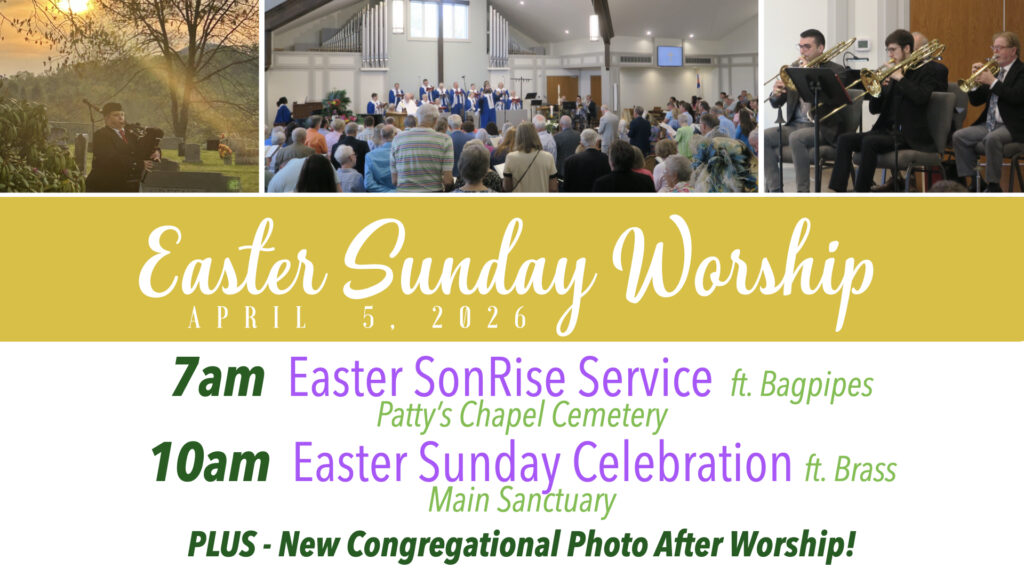 Easter Sunday Worship
APRIL 5, 2026

7am Easter SonRise Service ft. Bagpipes
Patty's Chapel Cemetery

10am Easter Sunday Celebration ft. Brass
Main Sanctuary

PLUS - New Congregational Photo After Worship!